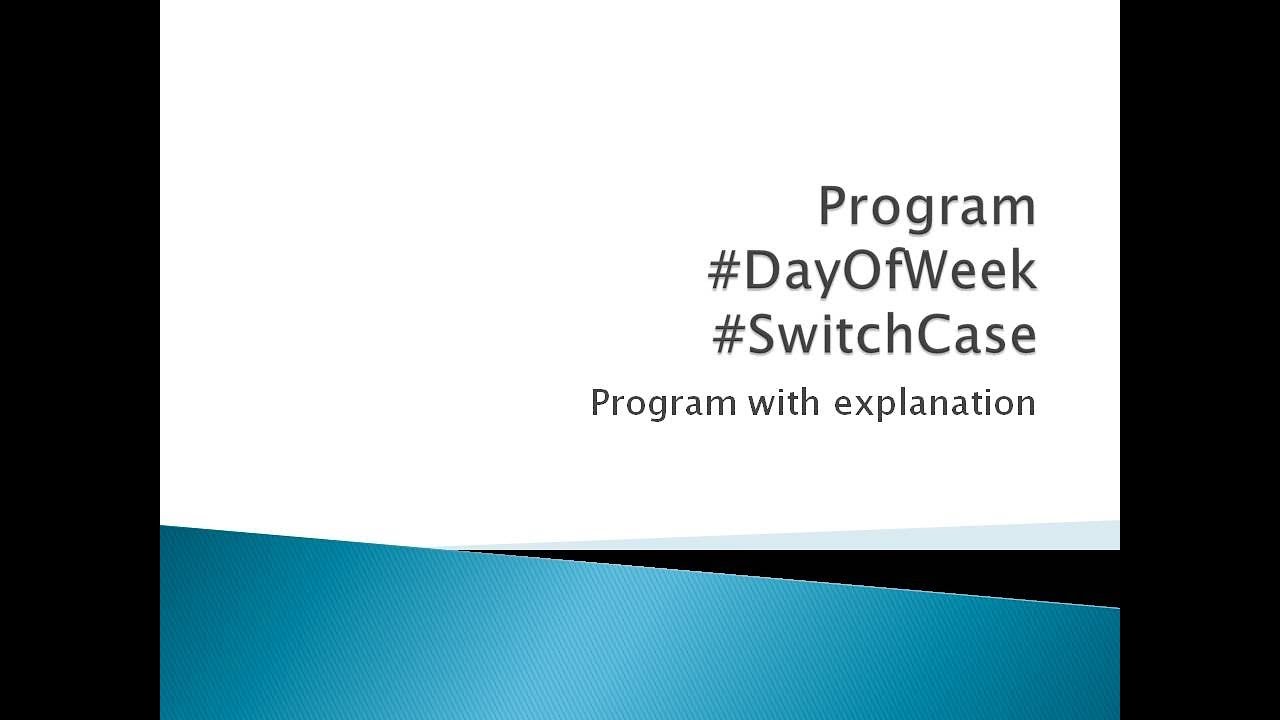 Program
#DayOfWeek
#SwitchCase

Program with explanation